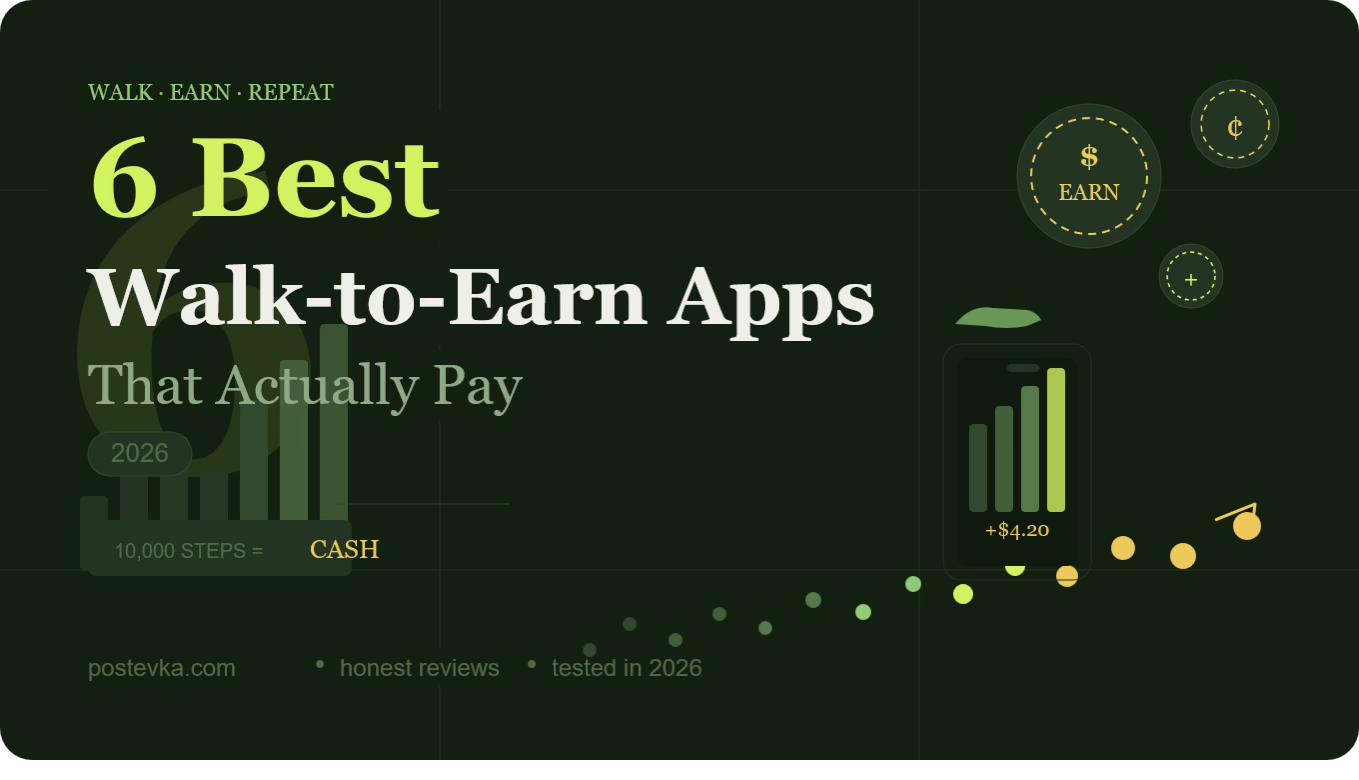 WALK · EARN · REPEAT

6 Best

Walk-to-Earn Apps

That Actually Pay

2026

10,000 STEPS = CASH

$
EARN

¢

+

+$4.20

postevka.com • honest reviews • tested in 2026